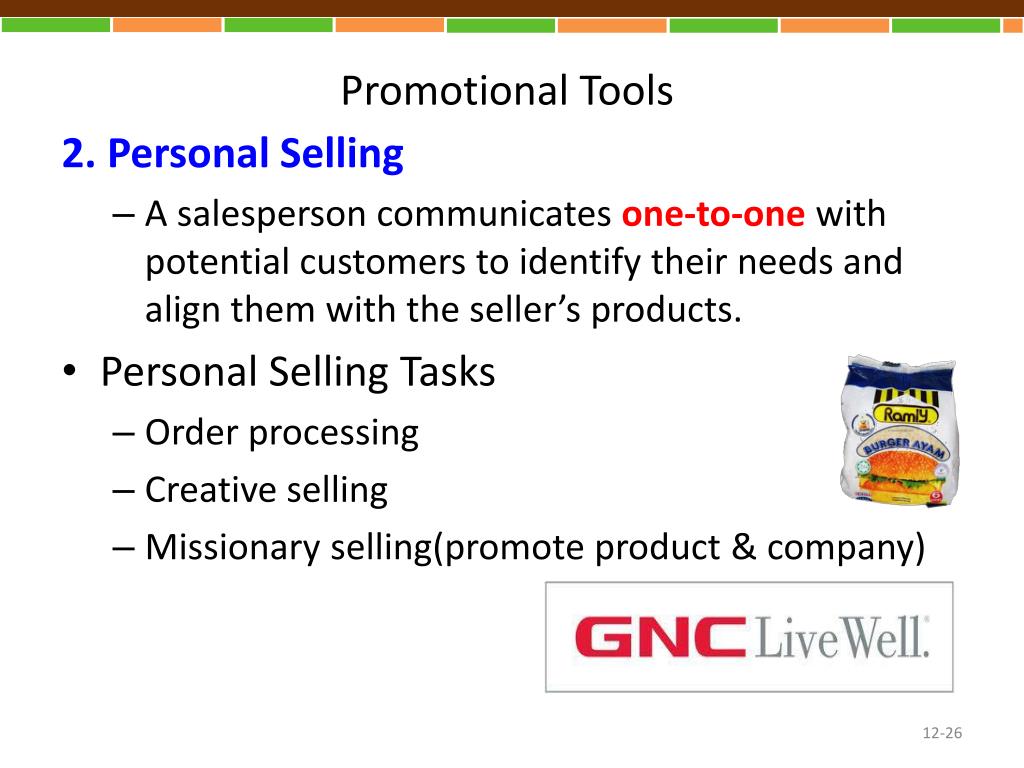 Promotional Tools

2. Personal Selling

– A salesperson communicates one-to-one with potential customers to identify their needs and align them with the seller's products.

• Personal Selling Tasks

– Order processing

– Creative selling

– Missionary selling(promote product & company)

Ramly
BURGER AYAM

GNC LiveWell.

12-26